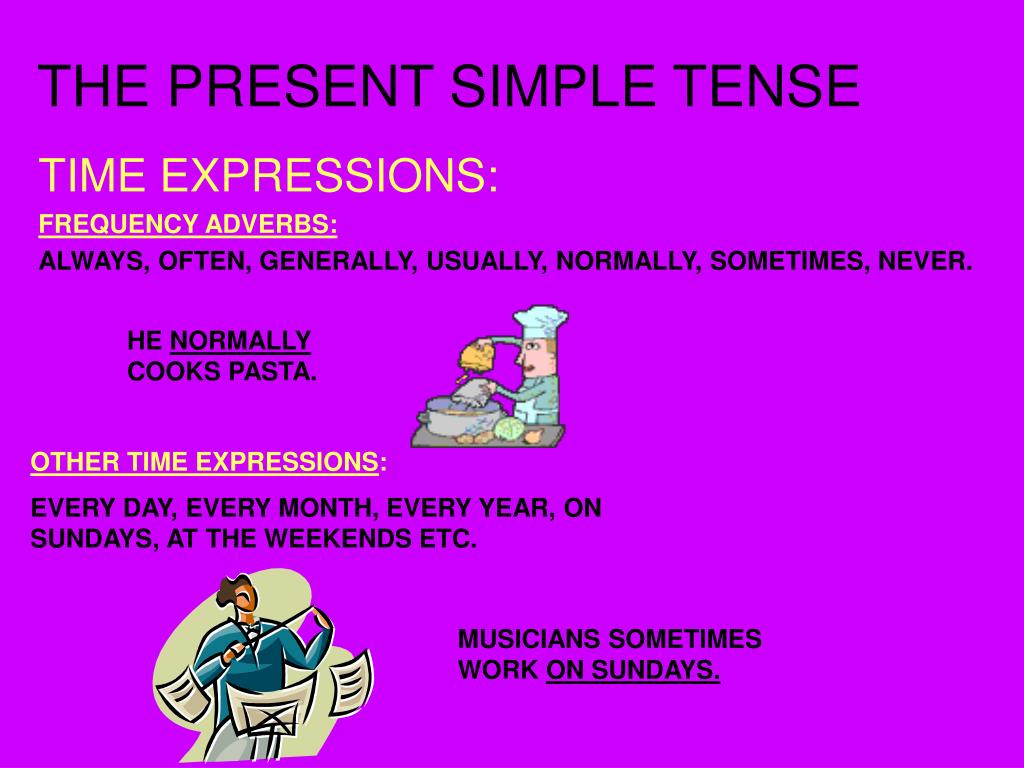 THE PRESENT SIMPLE TENSE

TIME EXPRESSIONS:

FREQUENCY ADVERBS:

ALWAYS, OFTEN, GENERALLY, USUALLY, NORMALLY, SOMETIMES, NEVER.

HE NORMALLY COOKS PASTA.

OTHER TIME EXPRESSIONS:

EVERY DAY, EVERY MONTH, EVERY YEAR, ON SUNDAYS, AT THE WEEKENDS ETC.

MUSICIANS SOMETIMES WORK ON SUNDAYS.